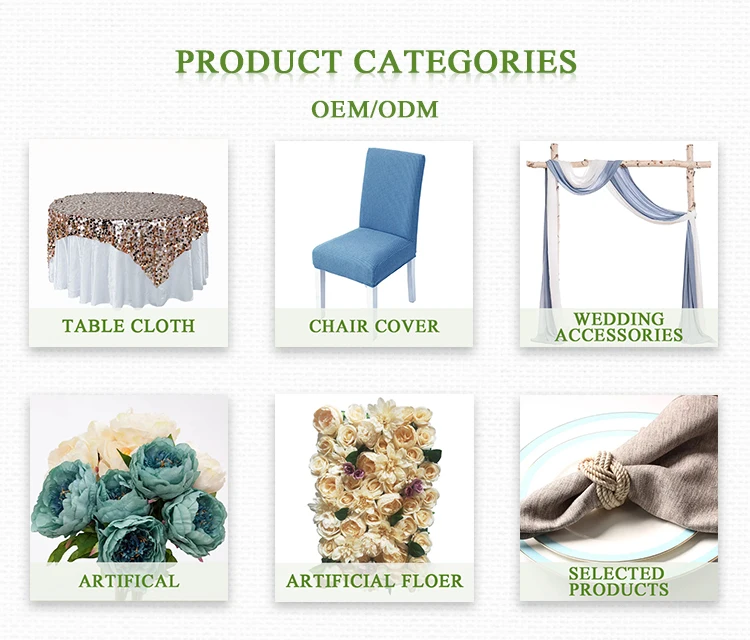 PRODUCT CATEGORIES

OEM/ODM

TABLE CLOTH

CHAIR COVER

WEDDING ACCESSORIES

ARTIFICAL

ARTIFICIAL FLOER

SELECTED PRODUCTS